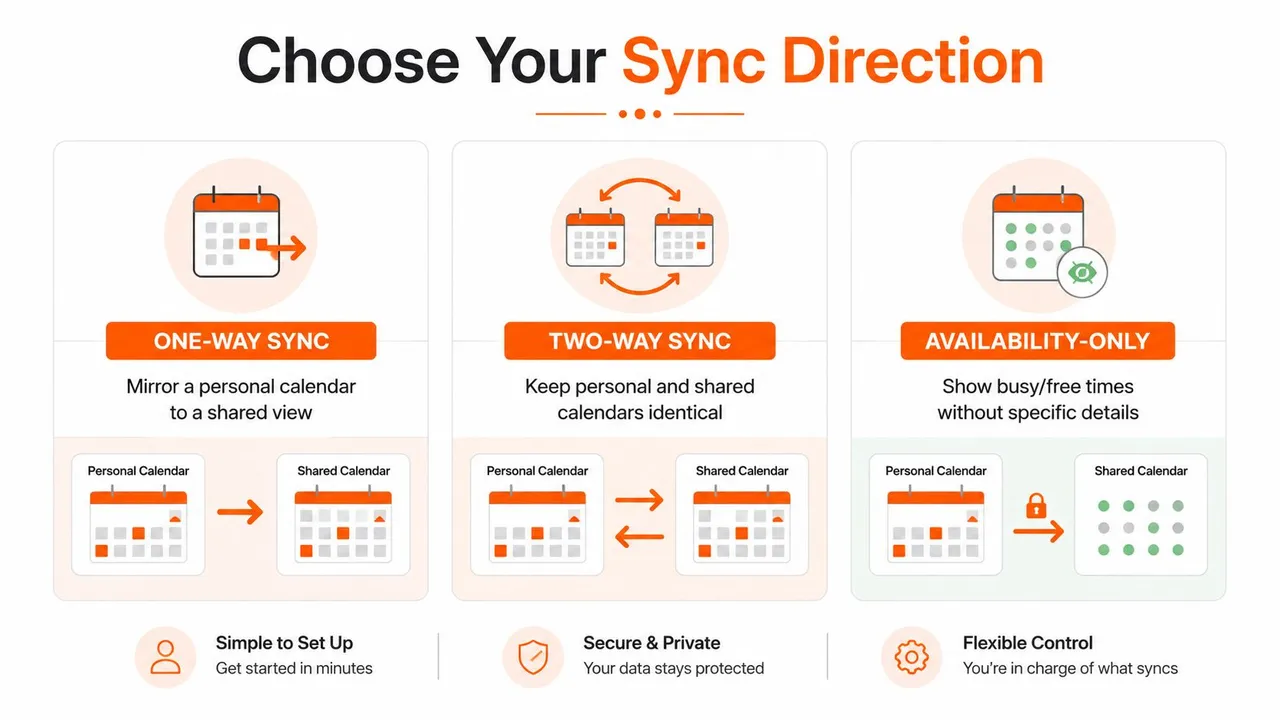 Choose Your Sync Direction

ONE-WAY SYNC

Mirror a personal calendar to a shared view

Personal Calendar

Shared Calendar

TWO-WAY SYNC

Keep personal and shared calendars identical

Personal Calendar

Shared Calendar

AVAILABILITY-ONLY

Show busy/free times without specific details

Personal Calendar

Shared Calendar

Simple to Set Up
Get started in minutes

Secure & Private
Your data stays protected

Flexible Control
You're in charge of what syncs